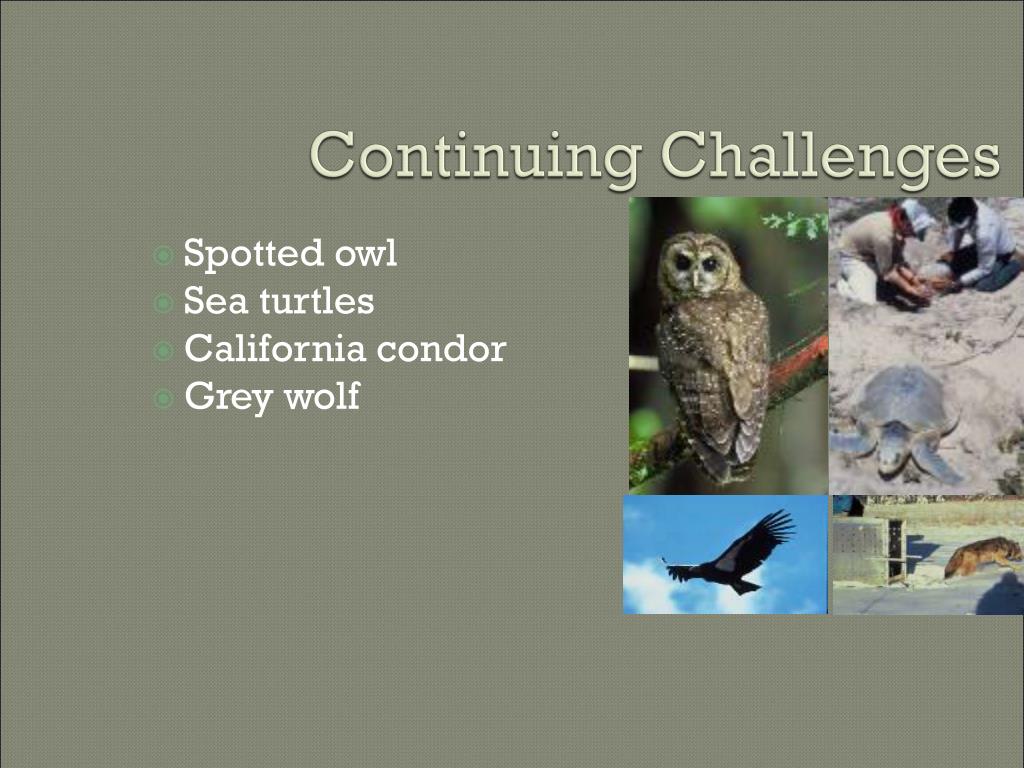 Continuing Challenges

Spotted owl
Sea turtles
California condor
Grey wolf